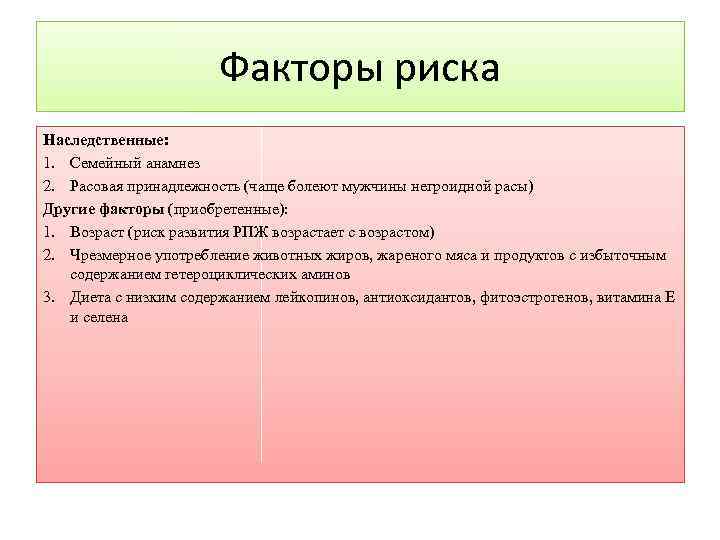 Факторы риска

Наследственные:
1. Семейный анамнез
2. Расовая принадлежность (чаще болеют мужчины негроидной расы)

Другие факторы (приобретенные):
1. Возраст (риск развития РПЖ возрастает с возрастом)
2. Чрезмерное употребление животных жиров, жареного мяса и продуктов с избыточным содержанием гетероциклических аминов
3. Диета с низким содержанием лейкопинов, антиоксидантов, фитоэстрогенов, витамина Е и селена